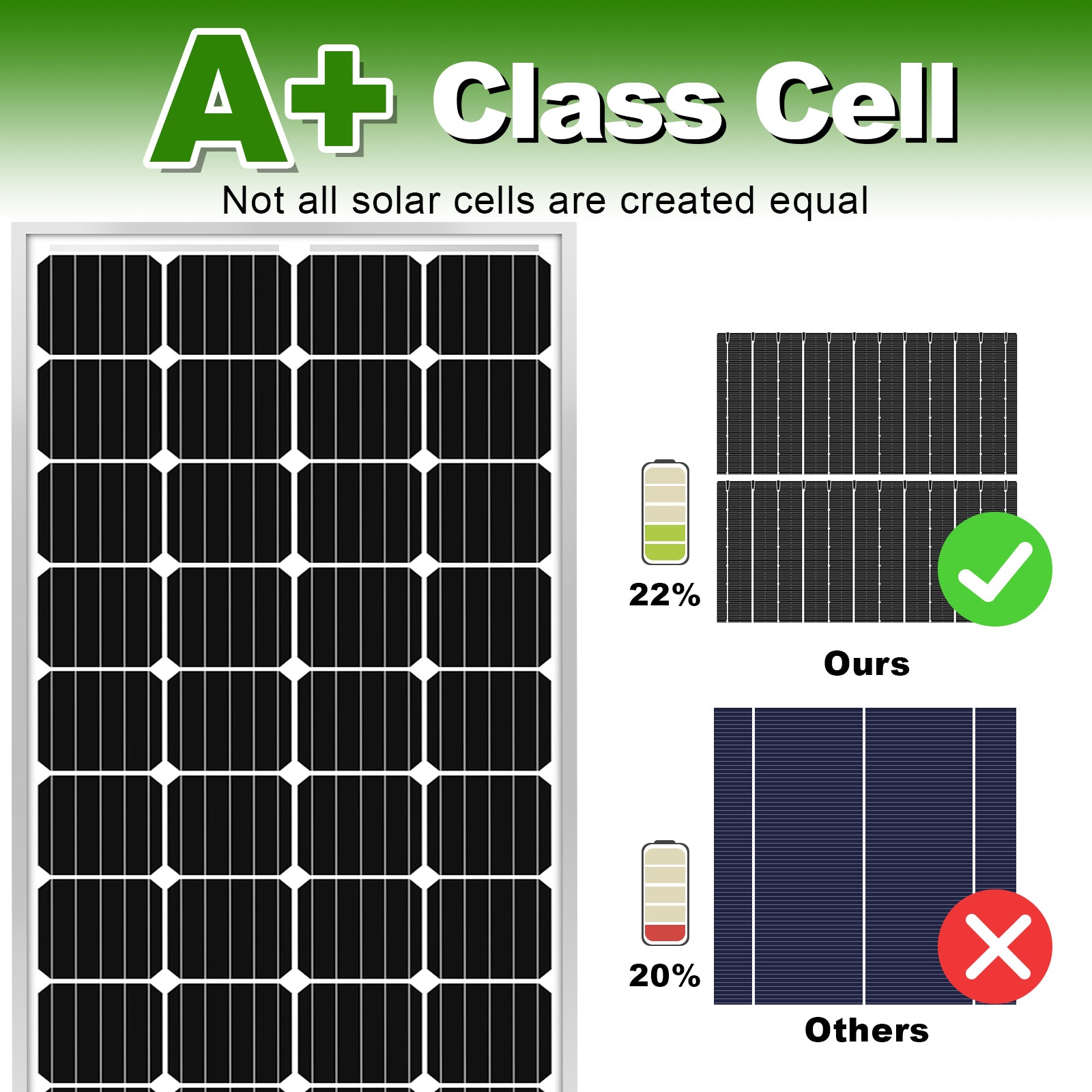 A+ Class Cell

Not all solar cells are created equal

22%

Ours

20%

Others